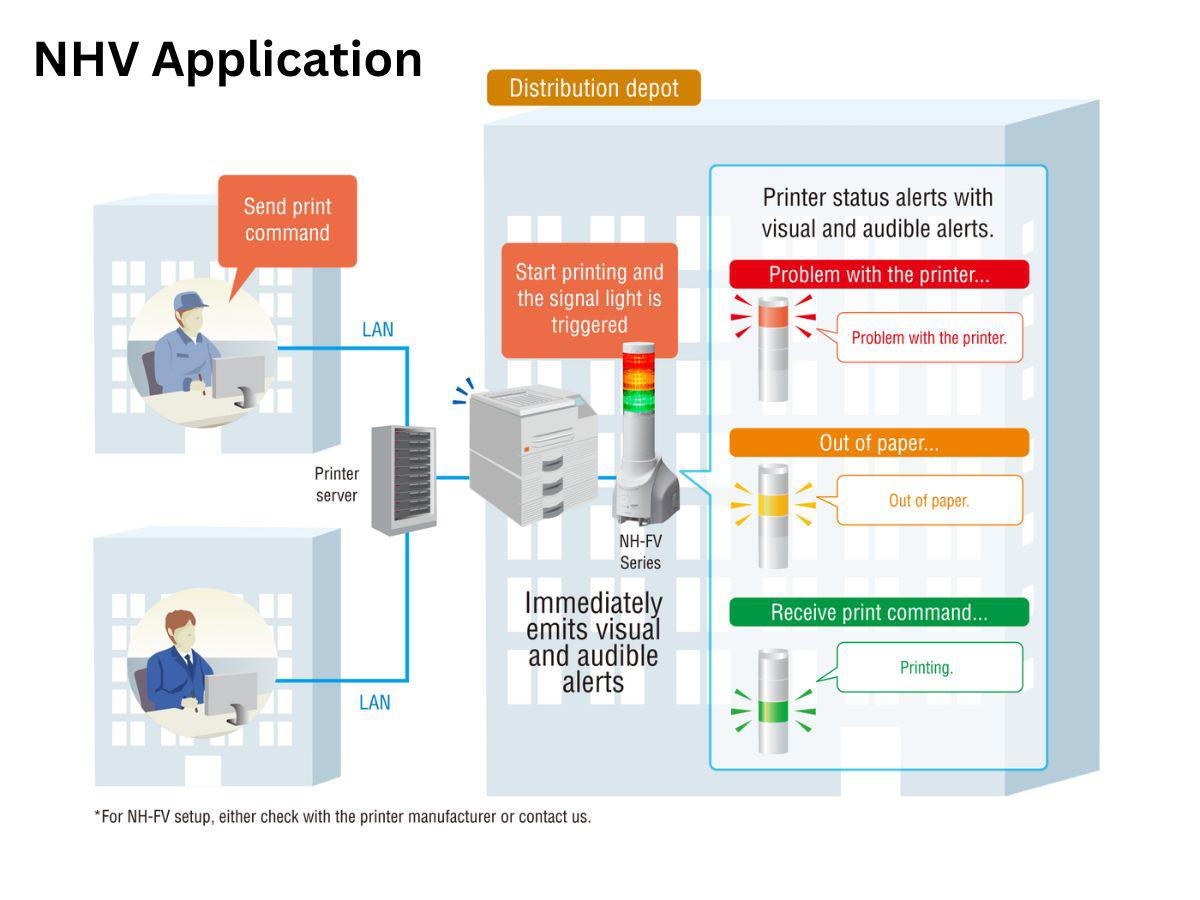 NHV Application

Distribution depot

Send print command

LAN

Printer server

LAN

Start printing and the signal light is triggered

NH-FV Series

Immediately emits visual and audible alerts

Printer status alerts with visual and audible alerts.

Problem with the printer...

Problem with the printer.

Out of paper...

Out of paper.

Receive print command...

Printing.

*For NH-FV setup, either check with the printer manufacturer or contact us.